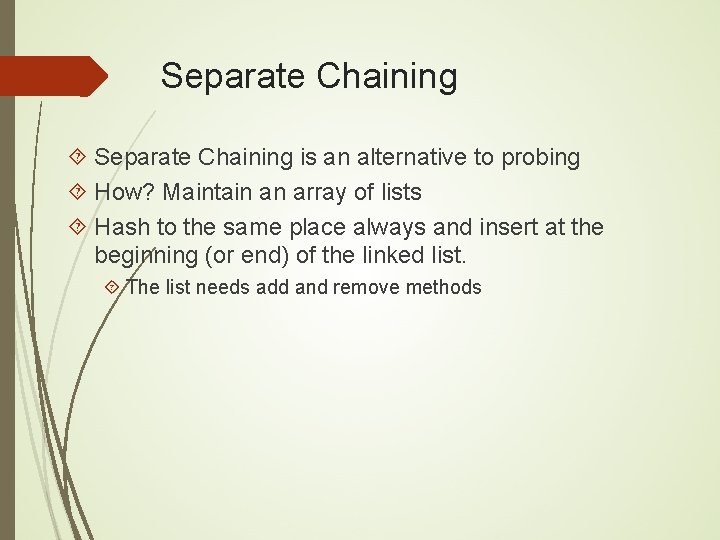 Separate Chaining

Separate Chaining is an alternative to probing

How? Maintain an array of lists

Hash to the same place always and insert at the beginning (or end) of the linked list.

The list needs add and remove methods